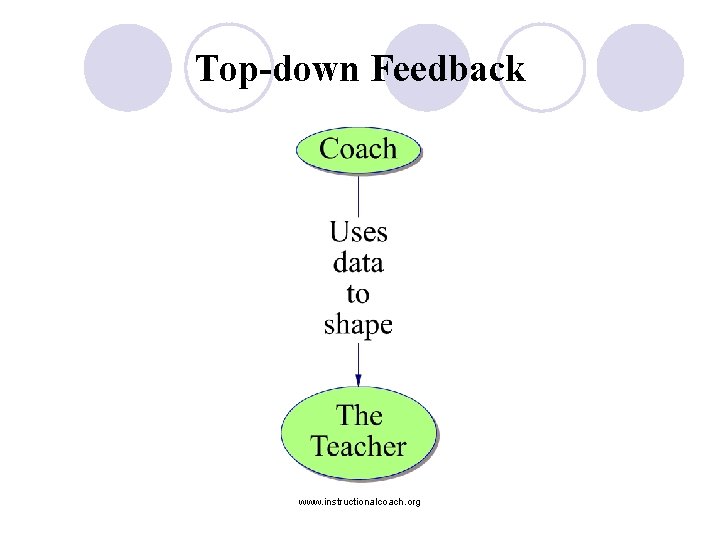 Top-down Feedback

Coach

Uses data to shape

The Teacher

www.instructionalcoach.org